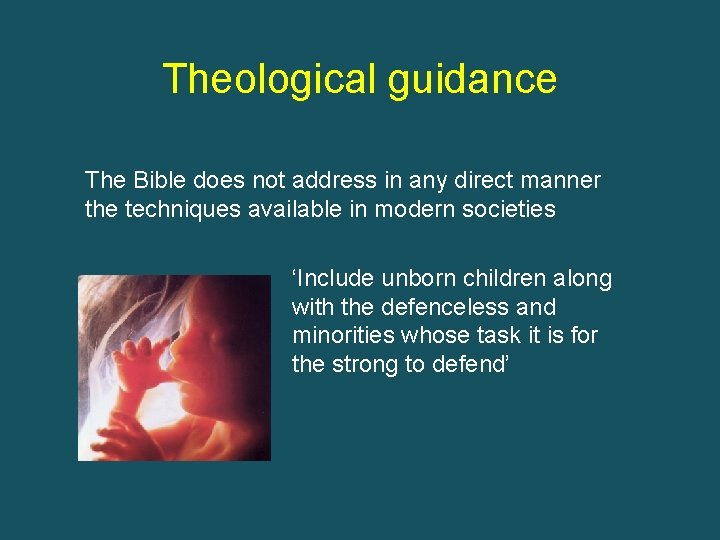 Theological guidance

The Bible does not address in any direct manner the techniques available in modern societies

‘Include unborn children along with the defenceless and minorities whose task it is for the strong to defend’